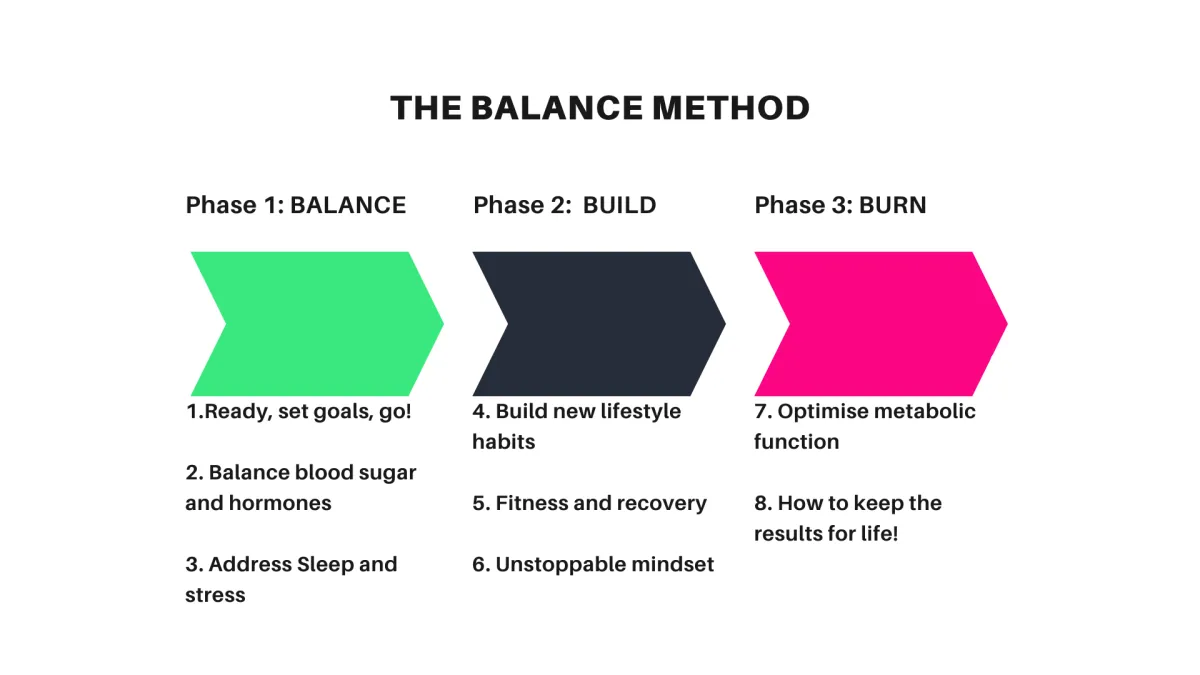 THE BALANCE METHOD

Phase 1: BALANCE

1.Ready, set goals, go!

2. Balance blood sugar and hormones

3. Address Sleep and stress

Phase 2: BUILD

4. Build new lifestyle habits

5. Fitness and recovery

6. Unstoppable mindset

Phase 3: BURN

7. Optimise metabolic function

8. How to keep the results for life!